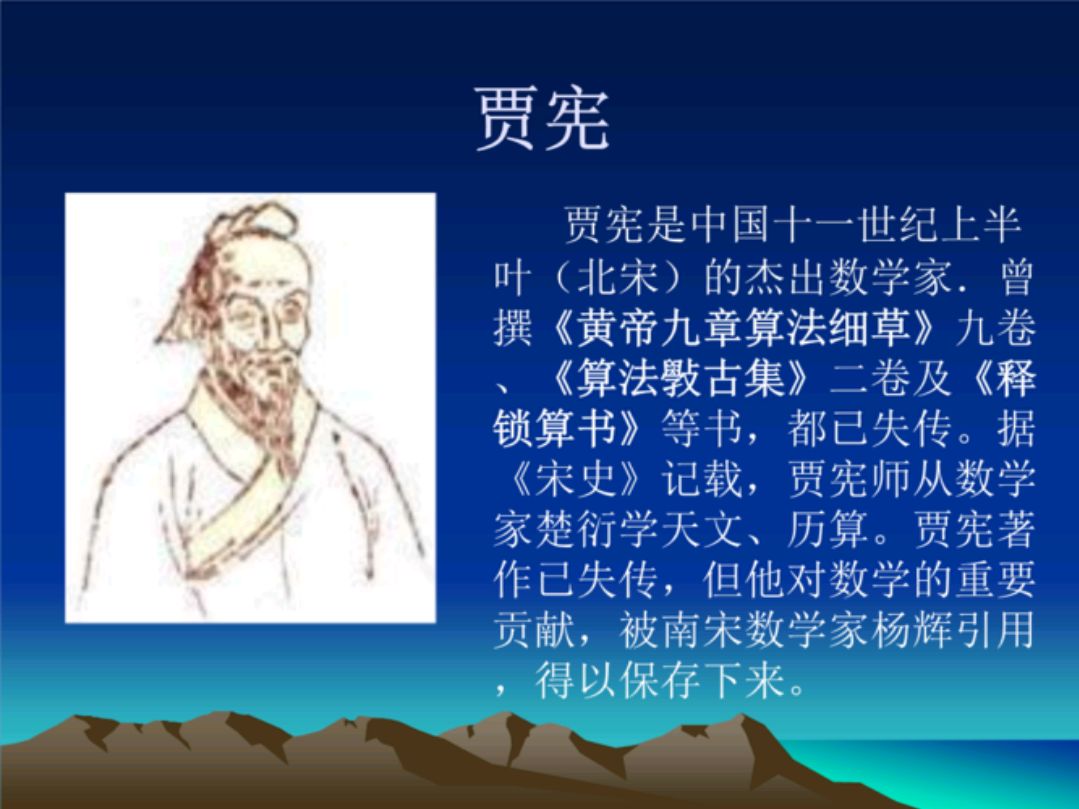 贾宪

贾宪是中国十一世纪上半叶（北宋）的杰出数学家．曾撰《黄帝九章算法细草》九卷、《算法斅古集》二卷及《释锁算书》等书，都已失传。据《宋史》记载，贾宪师从数学家楚衍学天文、历算。贾宪著作已失传，但他对数学的重要贡献，被南宋数学家杨辉引用，得以保存下来。